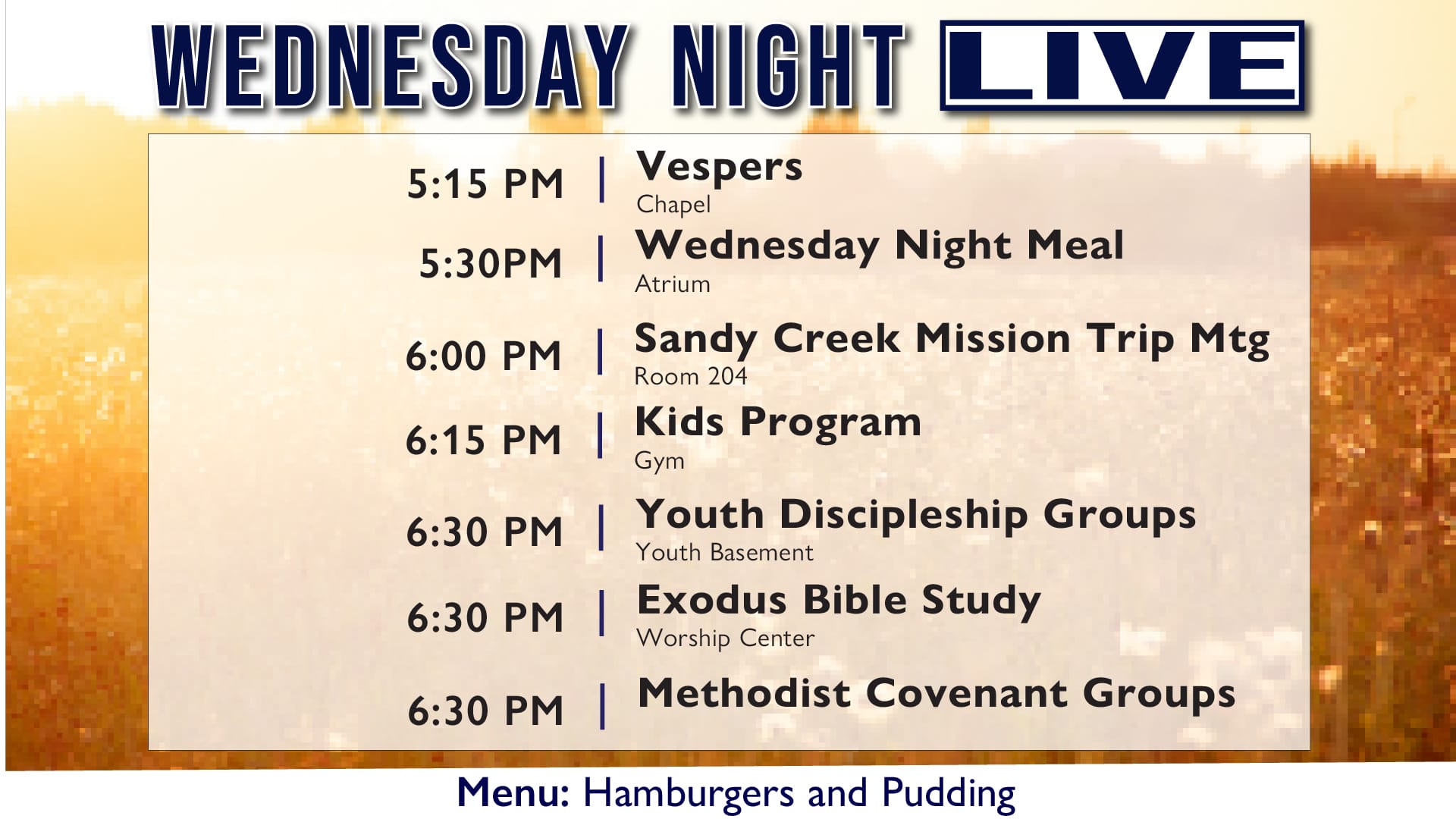 WEDNESDAY NIGHT LIVE

5:15 PM | Vespers
Chapel

5:30PM | Wednesday Night Meal
Atrium

6:00 PM | Sandy Creek Mission Trip Mtg
Room 204

6:15 PM | Kids Program
Gym

6:30 PM | Youth Discipleship Groups
Youth Basement

6:30 PM | Exodus Bible Study
Worship Center

6:30 PM | Methodist Covenant Groups

Menu: Hamburgers and Pudding